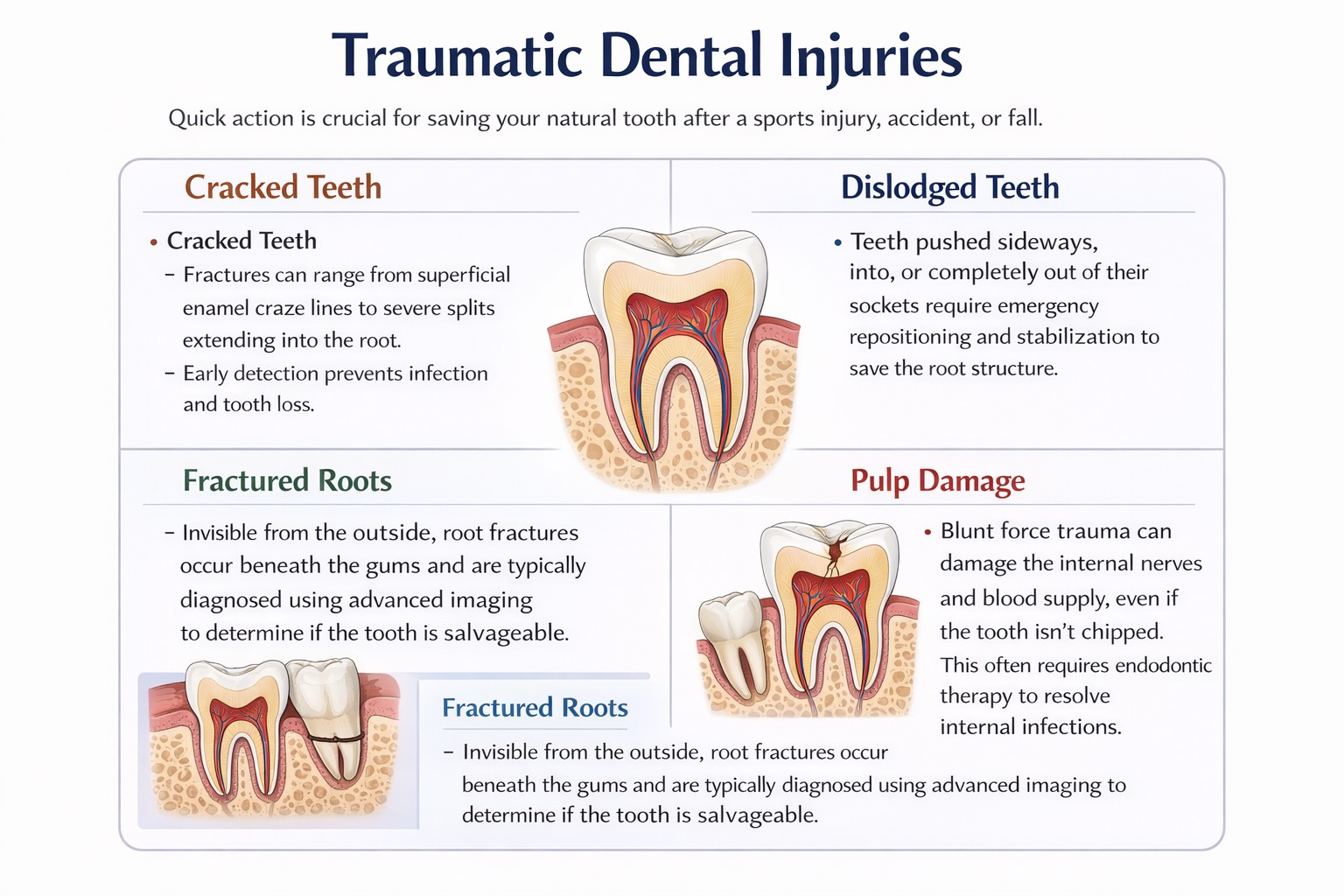 Traumatic Dental Injuries

Quick action is crucial for saving your natural tooth after a sports injury, accident, or fall.

Cracked Teeth

• Cracked Teeth
– Fractures can range from superficial enamel craze lines to severe splits extending into the root.
– Early detection prevents infection and tooth loss.

Dislodged Teeth

• Teeth pushed sideways, into, or completely out of their sockets require emergency repositioning and stabilization to save the root structure.

Fractured Roots

– Invisible from the outside, root fractures occur beneath the gums and are typically diagnosed using advanced imaging to determine if the tooth is salvageable.

Pulp Damage

• Blunt force trauma can damage the internal nerves and blood supply, even if the tooth isn't chipped. This often requires endodontic therapy to resolve internal infections.

Fractured Roots

– Invisible from the outside, root fractures occur beneath the gums and are typically diagnosed using advanced imaging to determine if the tooth is salvageable.